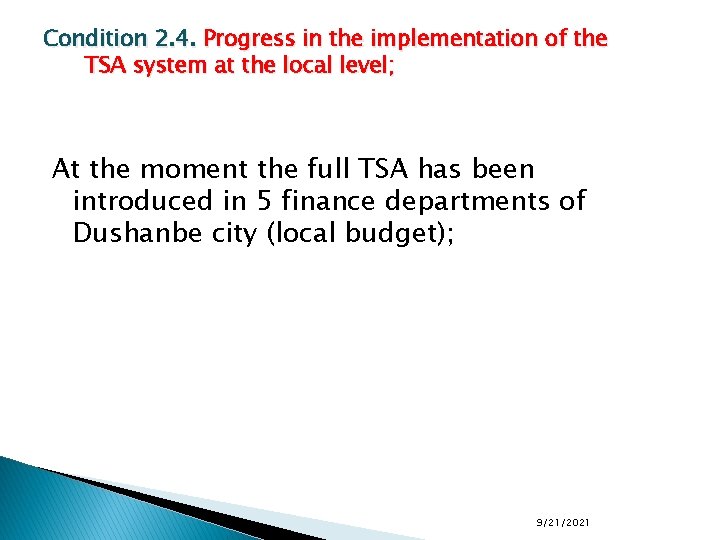 Condition 2.4. Progress in the implementation of the TSA system at the local level;

At the moment the full TSA has been introduced in 5 finance departments of Dushanbe city (local budget);

9/21/2021